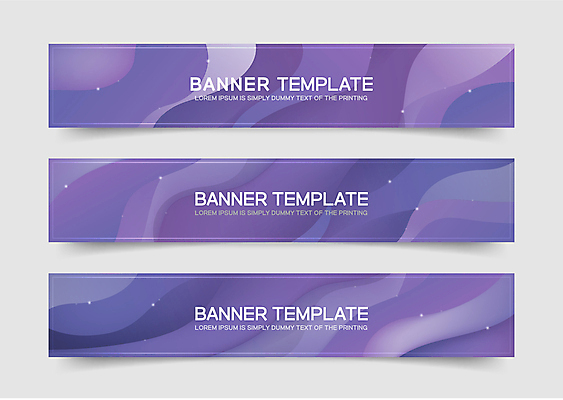 BANNER TEMPLATE
LOREM IPSUM IS SIMPLY DUMMY TEXT OF THE PRINTING

BANNER TEMPLATE
LOREM IPSUM IS SIMPLY DUMMY TEXT OF THE PRINTING

BANNER TEMPLATE
LOREM IPSUM IS SIMPLY DUMMY TEXT OF THE PRINTING